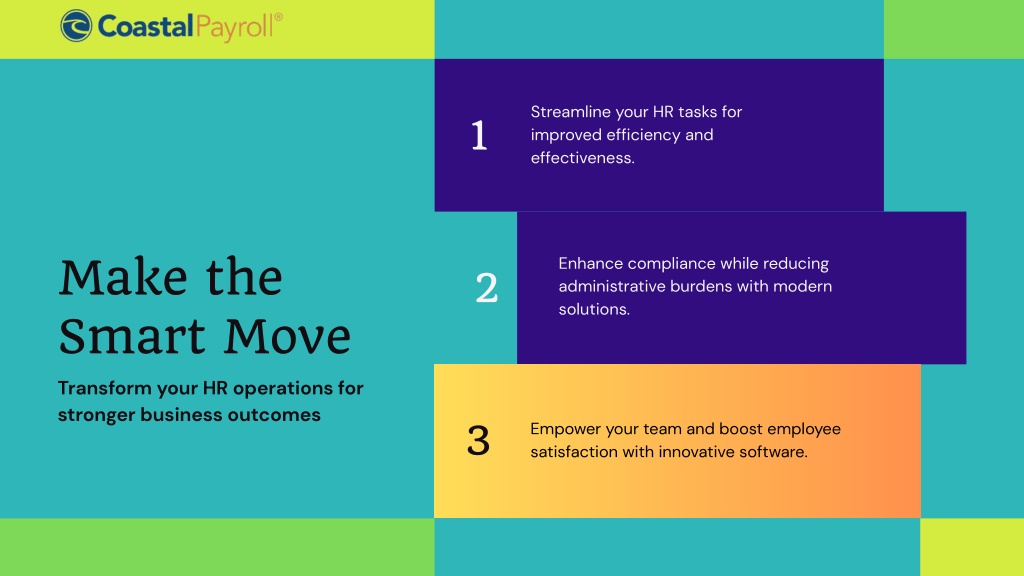 CoastalPayroll®

Make the Smart Move

Transform your HR operations for stronger business outcomes

1

Streamline your HR tasks for improved efficiency and effectiveness.

2

Enhance compliance while reducing administrative burdens with modern solutions.

3

Empower your team and boost employee satisfaction with innovative software.